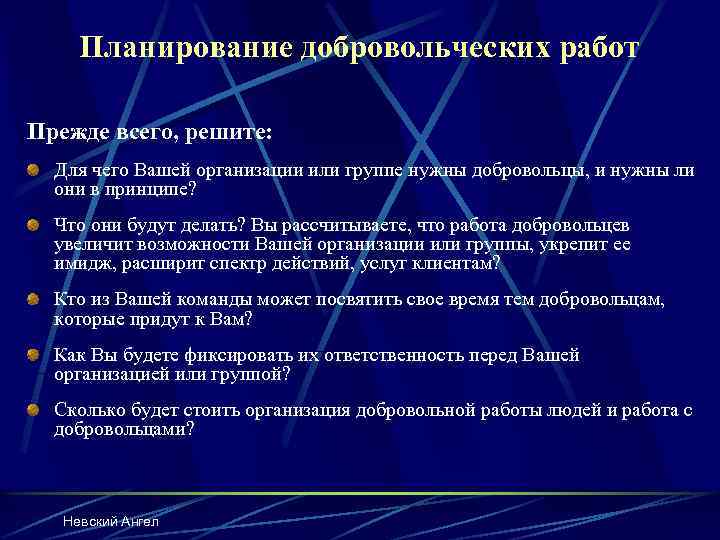 Планирование добровольческих работ

Прежде всего, решите:

Для чего Вашей организации или группе нужны добровольцы, и нужны ли они в принципе?

Что они будут делать? Вы рассчитываете, что работа добровольцев увеличит возможности Вашей организации или группы, укрепит ее имидж, расширит спектр действий, услуг клиентам?

Кто из Вашей команды может посвятить свое время тем добровольцам, которые придут к Вам?

Как Вы будете фиксировать их ответственность перед Вашей организацией или группой?

Сколько будет стоить организация добровольной работы людей и работа с добровольцами?

Невский Ангел